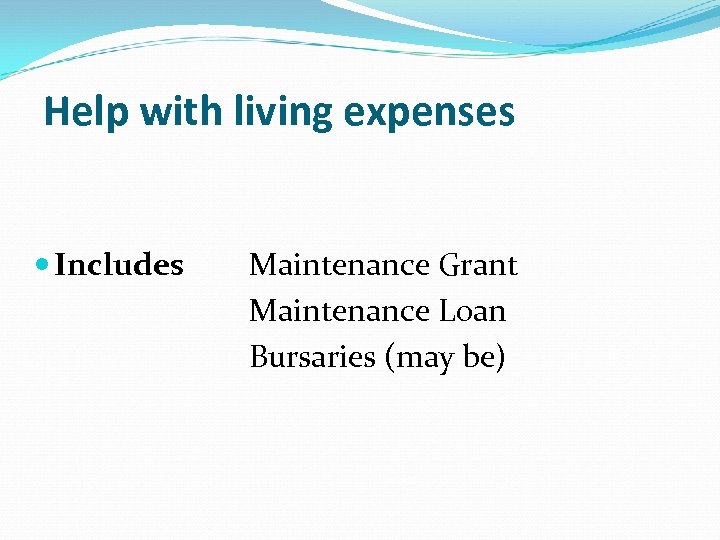 Help with living expenses

Includes Maintenance Grant
Maintenance Loan
Bursaries (may be)